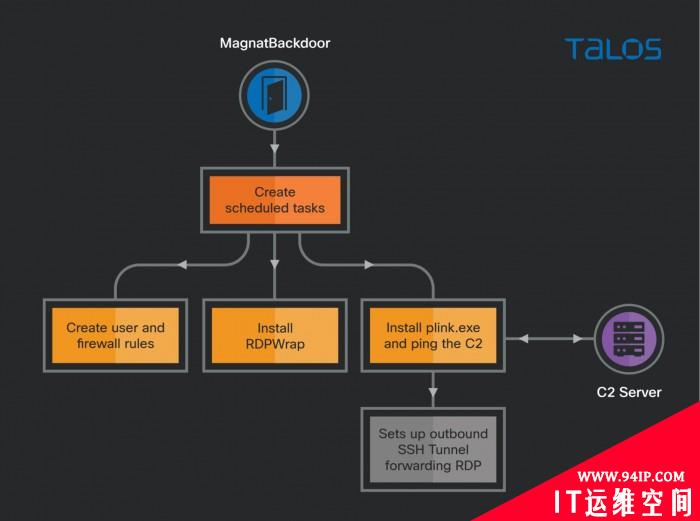 MagnatBackdoor

TALOS

Create scheduled tasks

Create user and firewall rules

Install RDPWrap

Install plink.exe and ping the C2

C2 Server

Sets up outbound SSH Tunnel forwarding RDP

WWW.94IP.COM
IT运维空间